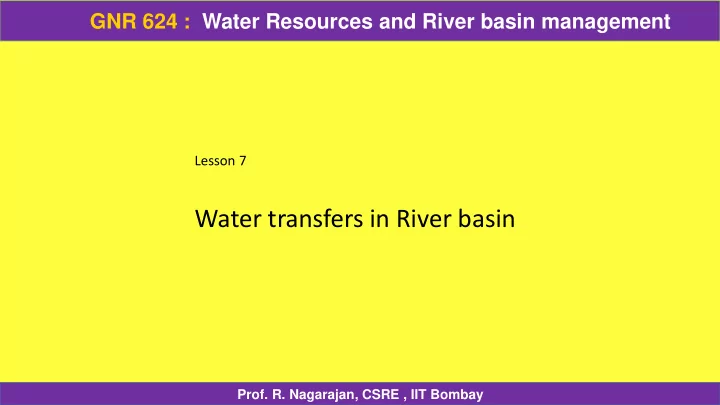 GNR 624 : Water Resources and River basin management

Lesson 7

Water transfers in River basin

Prof. R. Nagarajan, CSRE , IIT Bombay